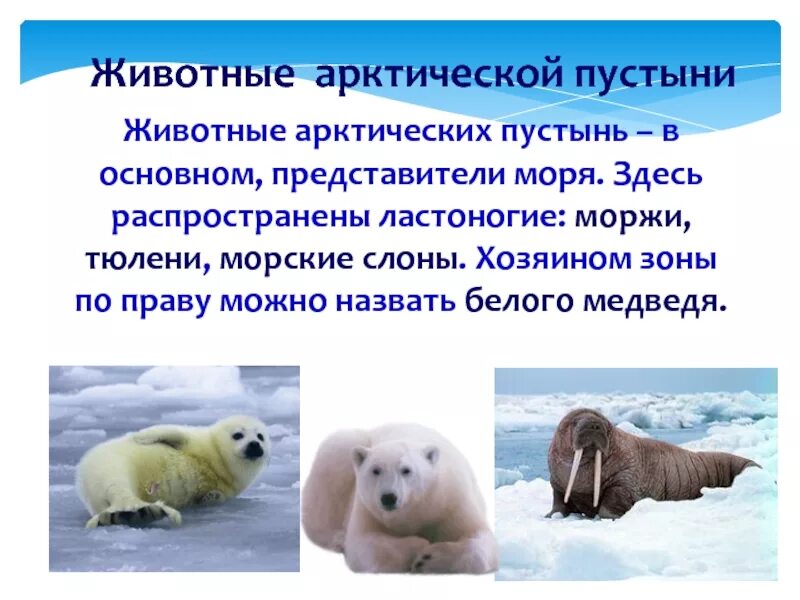 Животные арктической пустыни

Животные арктических пустынь – в основном, представители моря. Здесь распространены ластоногие: моржи, тюлени, морские слоны. Хозяином зоны по праву можно назвать белого медведя.